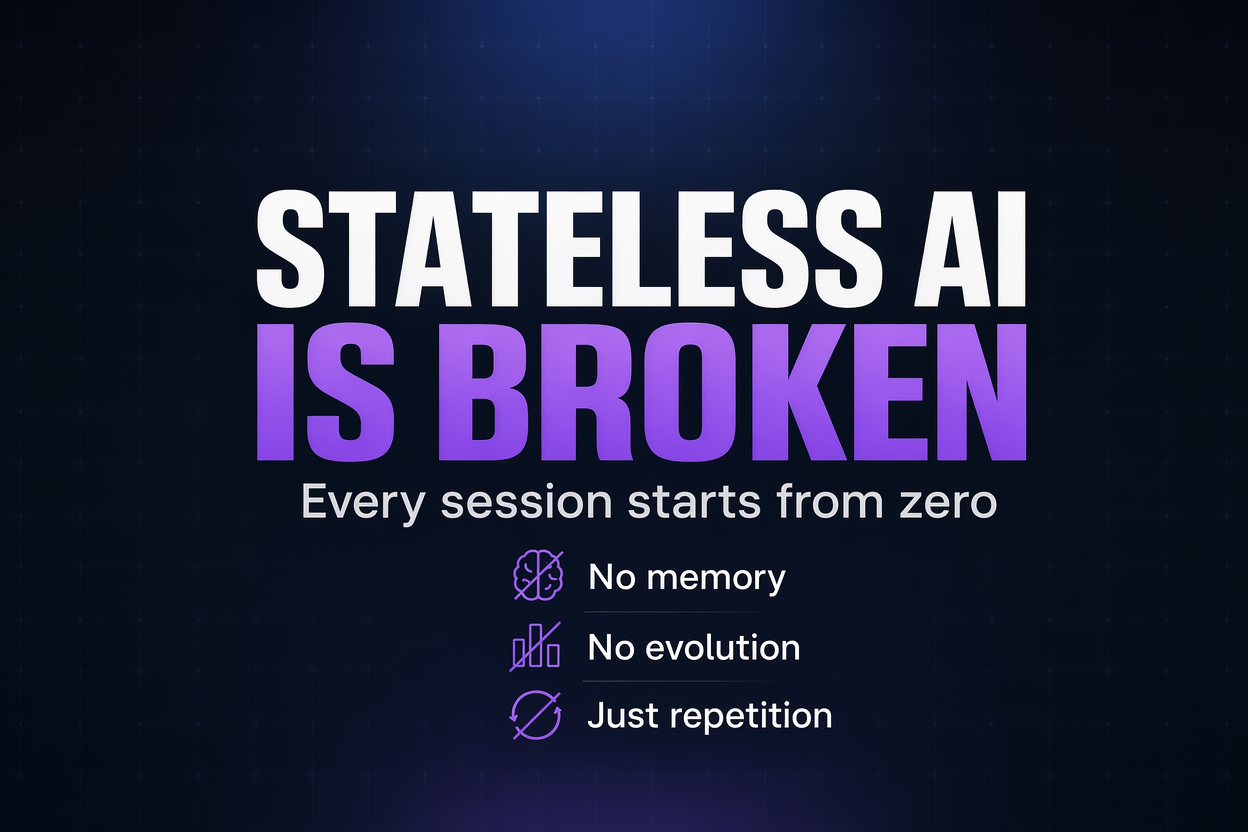 STATELESS AI
IS BROKEN

Every session starts from zero

No memory

No evolution

Just repetition